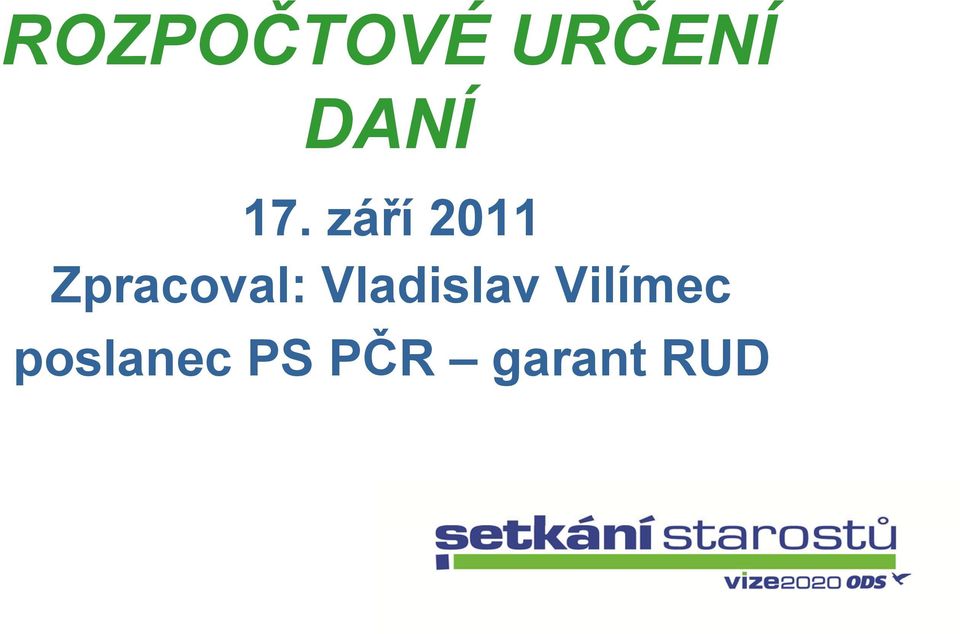 ROZPOČTOVÉ URČENÍ DANÍ

17. září 2011
Zpracoval: Vladislav Vilímec
poslanec PS PČR – garant RUD

setkání starostů
vize2020 ODS